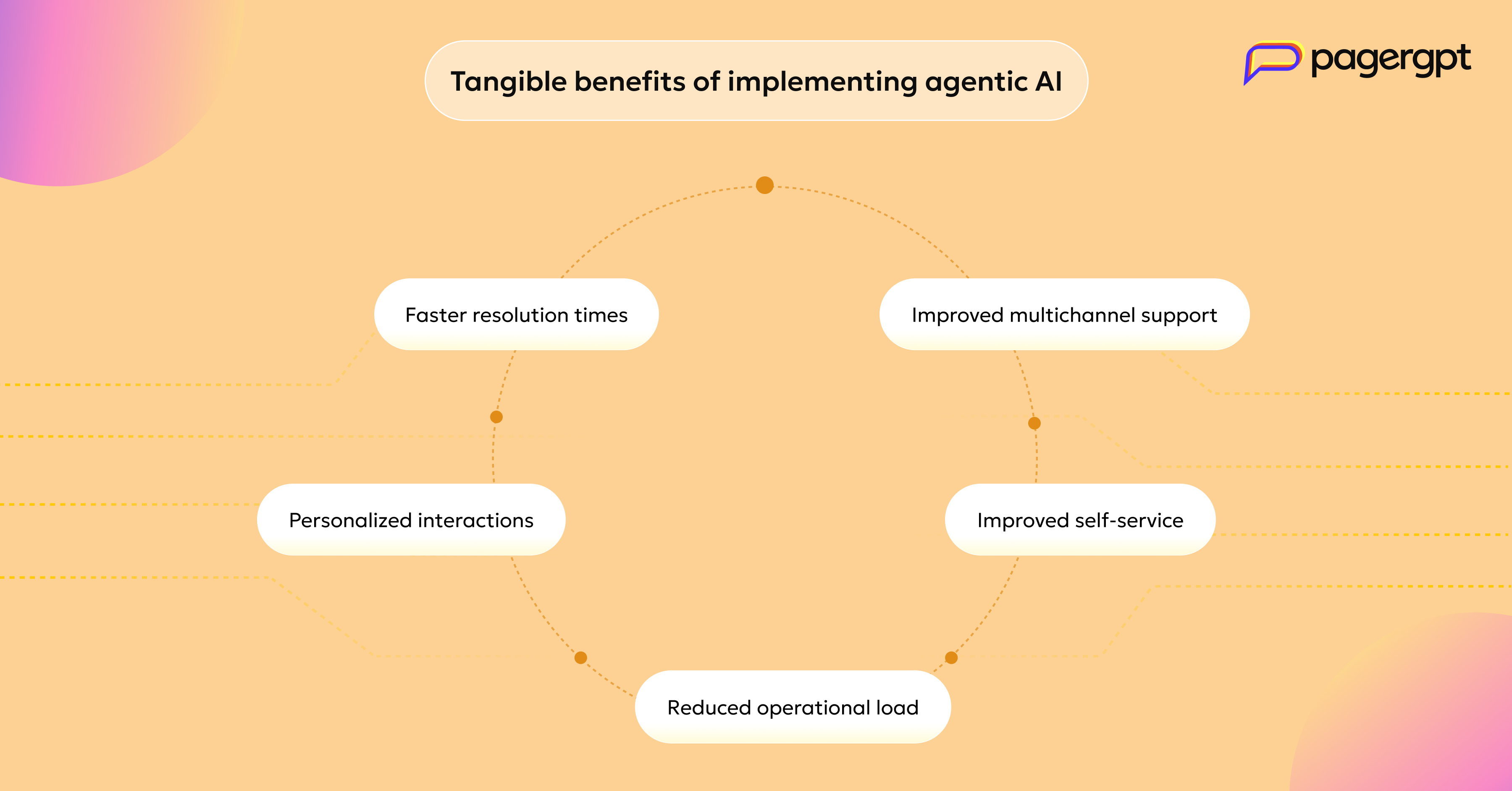 Tangible benefits of implementing agentic AI

pagergpt

Faster resolution times

Improved multichannel support

Personalized interactions

Improved self-service

Reduced operational load